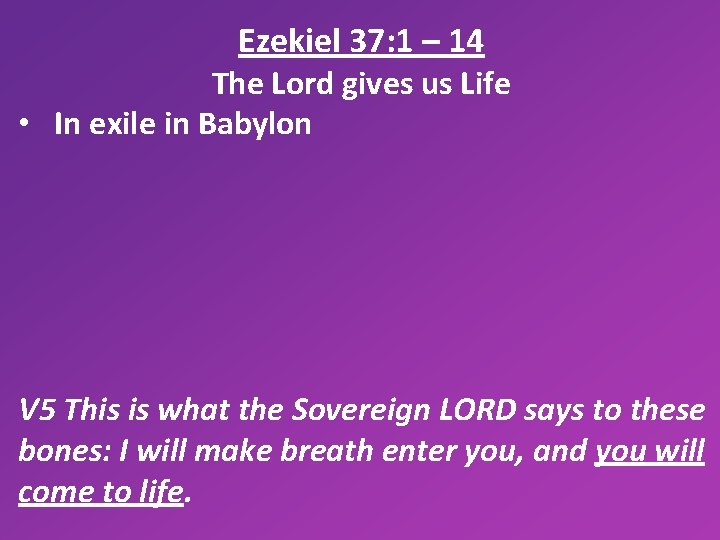 Ezekiel 37:1 – 14
The Lord gives us Life

• In exile in Babylon

V5 This is what the Sovereign LORD says to these bones: I will make breath enter you, and you will come to life.